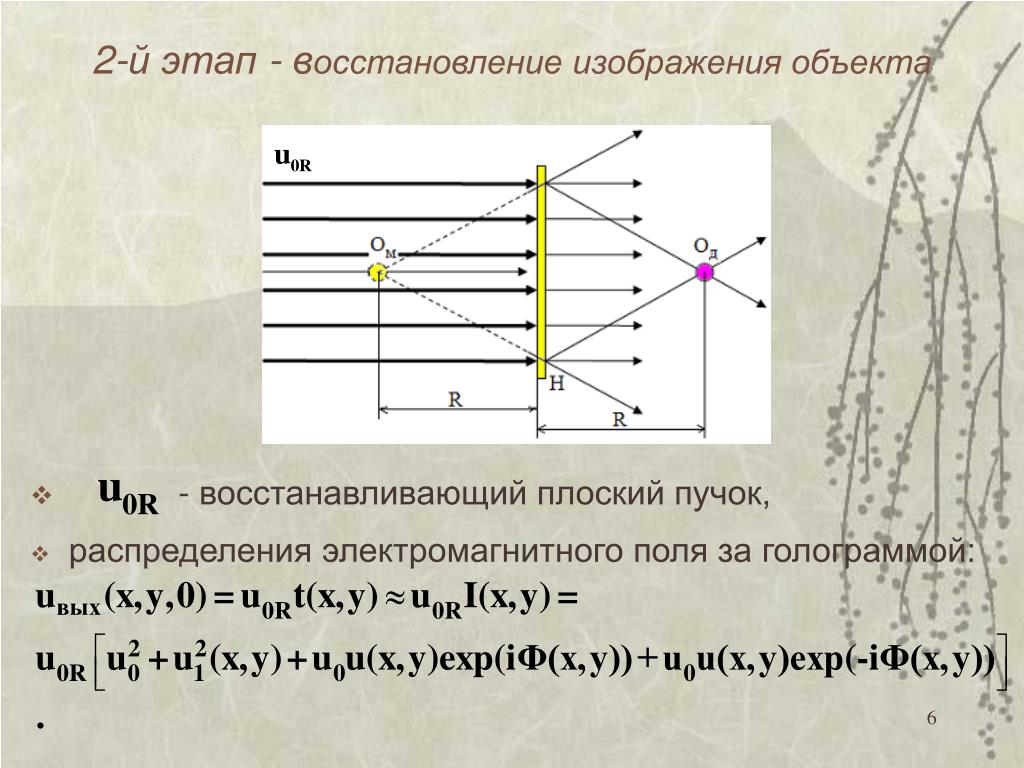 2-й этап - восстановление изображения объекта

$u_{0R}$

$O_м$

$O_д$

H

R

R

❖ $u_{0R}$ - восстанавливающий плоский пучок,

❖ распределения электромагнитного поля за голограммой:

$u_{вых}(x,y,0) = u_{0R}t(x,y) \approx u_{0R}I(x,y) =$

$u_{0R}\left[u_0^2 + u_1^2(x,y) + u_0u(x,y)\exp(i\Phi(x,y)) + u_0u(x,y)\exp(-i\Phi(x,y))\right]$

.

6